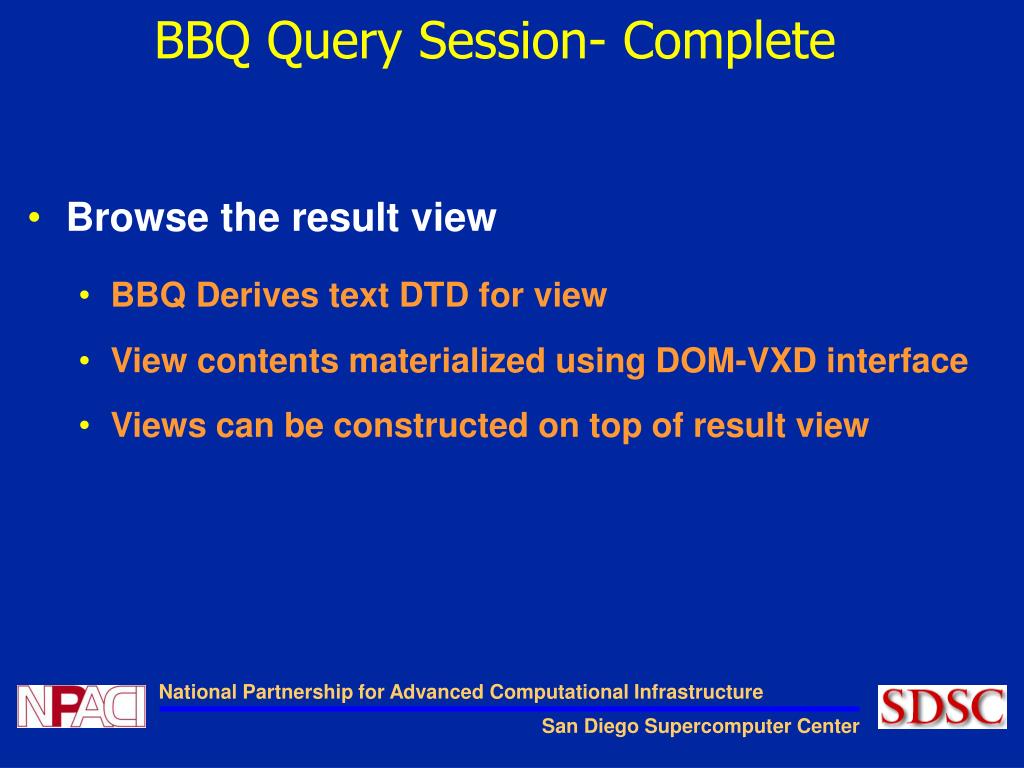 BBQ Query Session- Complete

• Browse the result view

• BBQ Derives text DTD for view

• View contents materialized using DOM-VXD interface

• Views can be constructed on top of result view

NPACI

National Partnership for Advanced Computational Infrastructure

San Diego Supercomputer Center

SDSC